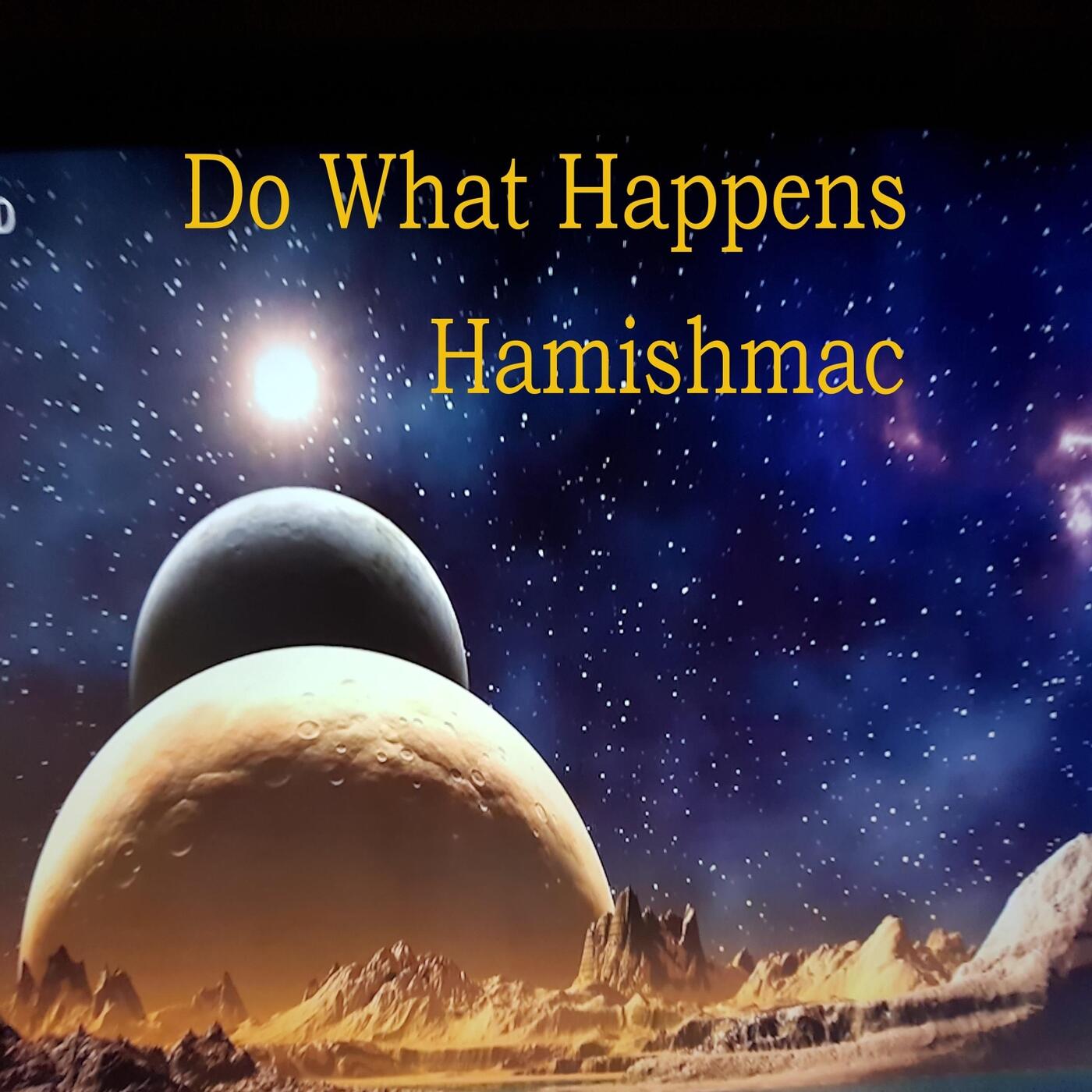 Do What Happens
Hamishmac